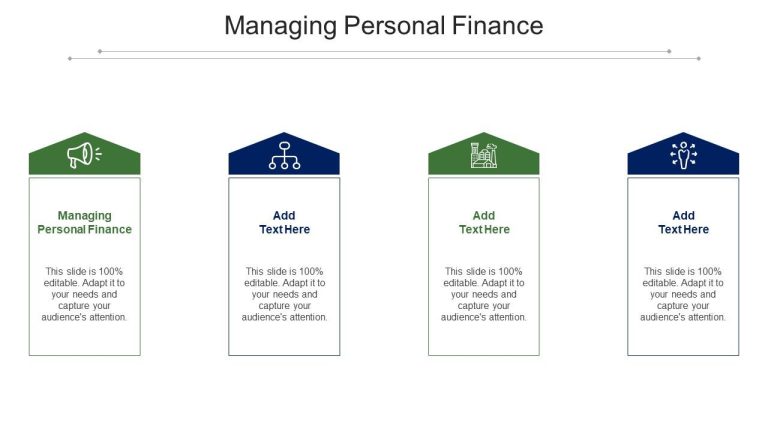 Managing Personal Finance

Managing Personal Finance

This slide is 100% editable. Adapt it to your needs and capture your audience's attention.

Add Text Here

This slide is 100% editable. Adapt it to your needs and capture your audience's attention.

Add Text Here

This slide is 100% editable. Adapt it to your needs and capture your audience's attention.

Add Text Here

This slide is 100% editable. Adapt it to your needs and capture your audience's attention.